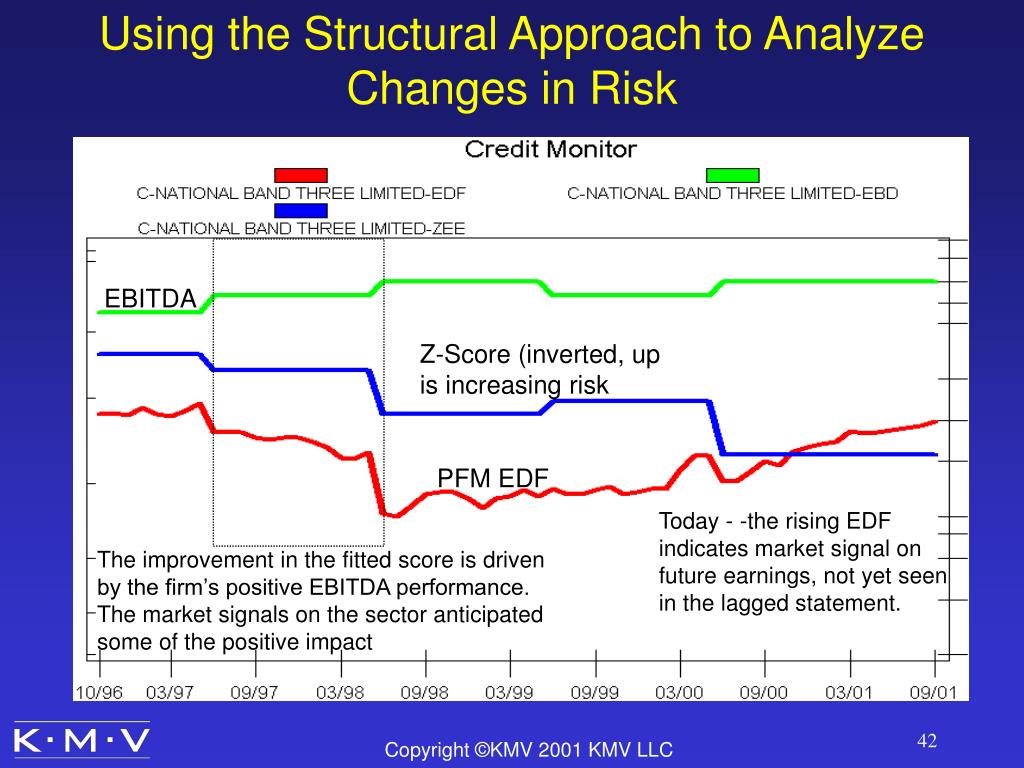 Using the Structural Approach to Analyze Changes in Risk

Credit Monitor

C-NATIONAL BAND THREE LIMITED-EDF

C-NATIONAL BAND THREE LIMITED-EBD

C-NATIONAL BAND THREE LIMITED-ZEE

EBITDA

Z-Score (inverted, up is increasing risk

PFM EDF

Today - -the rising EDF indicates market signal on future earnings, not yet seen in the lagged statement.

The improvement in the fitted score is driven by the firm's positive EBITDA performance. The market signals on the sector anticipated some of the positive impact

10/96 03/97 09/97 03/98 09/98 03/99 09/99 03/00 09/00 03/01 09/01

K·M·V

Copyright ©KMV 2001 KMV LLC

42